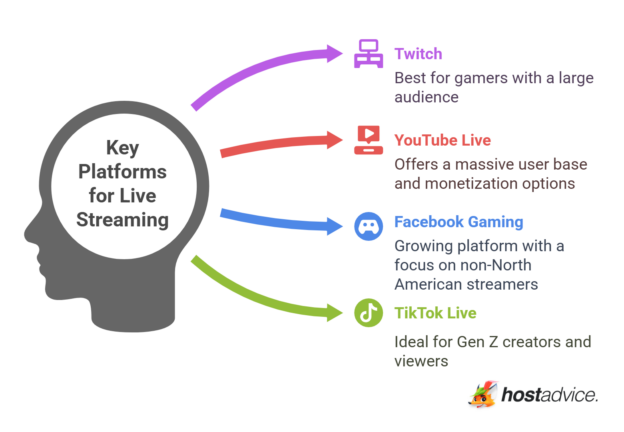 Key Platforms for Live Streaming

Twitch
Best for gamers with a large audience

YouTube Live
Offers a massive user base and monetization options

Facebook Gaming
Growing platform with a focus on non-North American streamers

TikTok Live
Ideal for Gen Z creators and viewers

hostadvice.